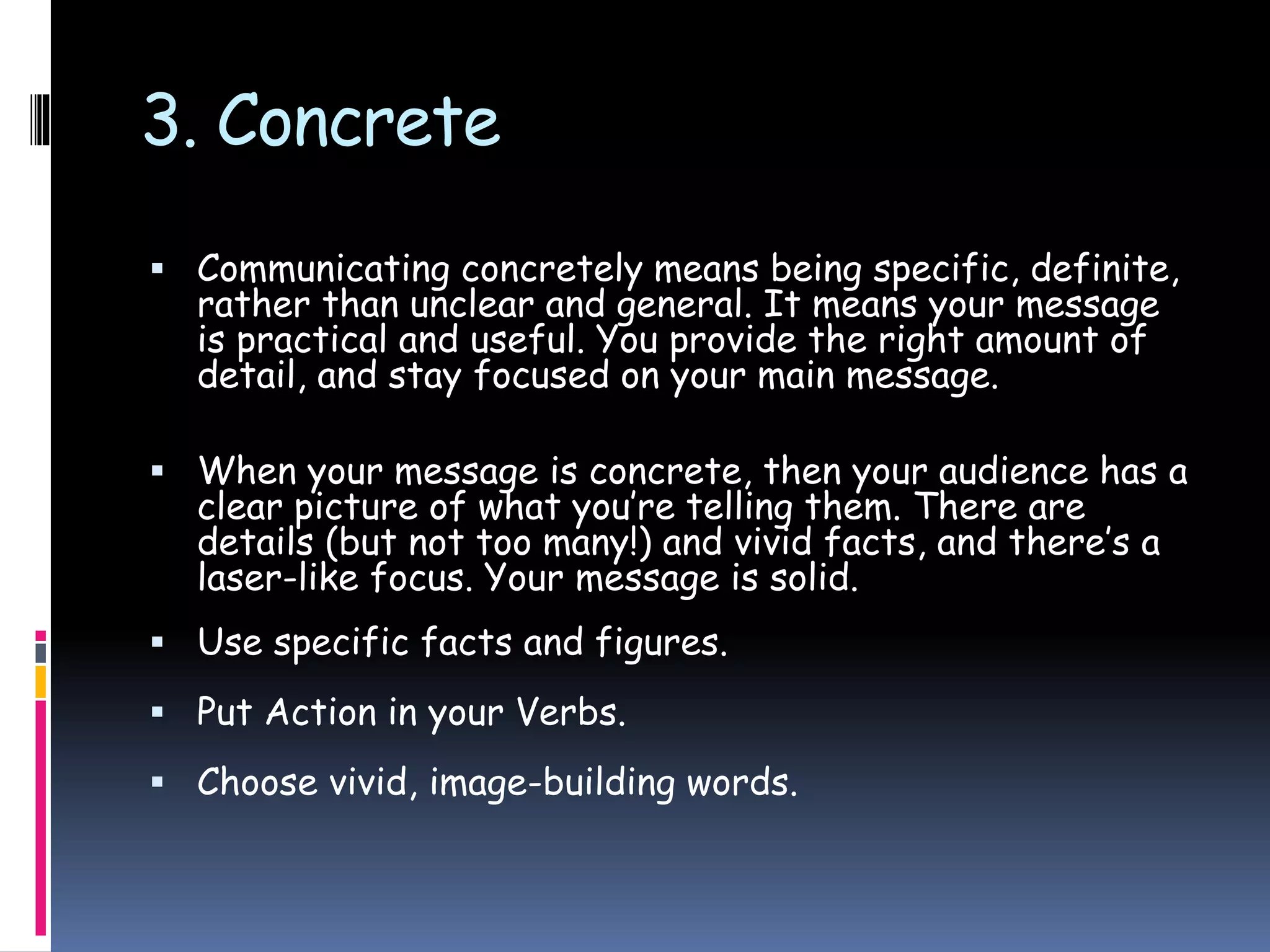 3. Concrete

▪ Communicating concretely means being specific, definite, rather than unclear and general. It means your message is practical and useful. You provide the right amount of detail, and stay focused on your main message.

▪ When your message is concrete, then your audience has a clear picture of what you're telling them. There are details (but not too many!) and vivid facts, and there's a laser-like focus. Your message is solid.

▪ Use specific facts and figures.

▪ Put Action in your Verbs.

▪ Choose vivid, image-building words.